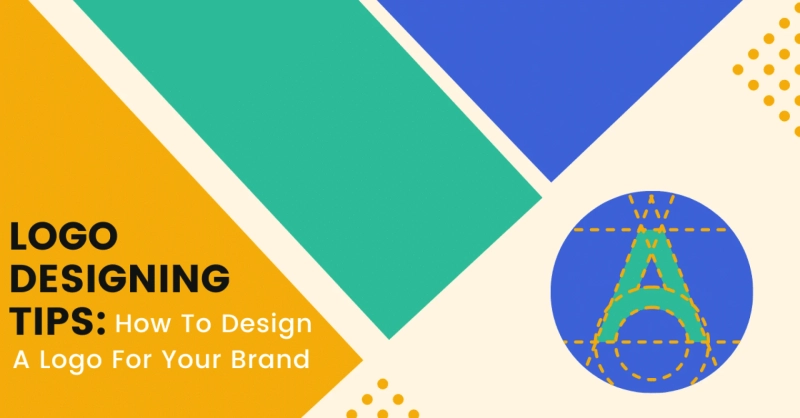 LOGO DESIGNING TIPS: How To Design A Logo For Your Brand

A